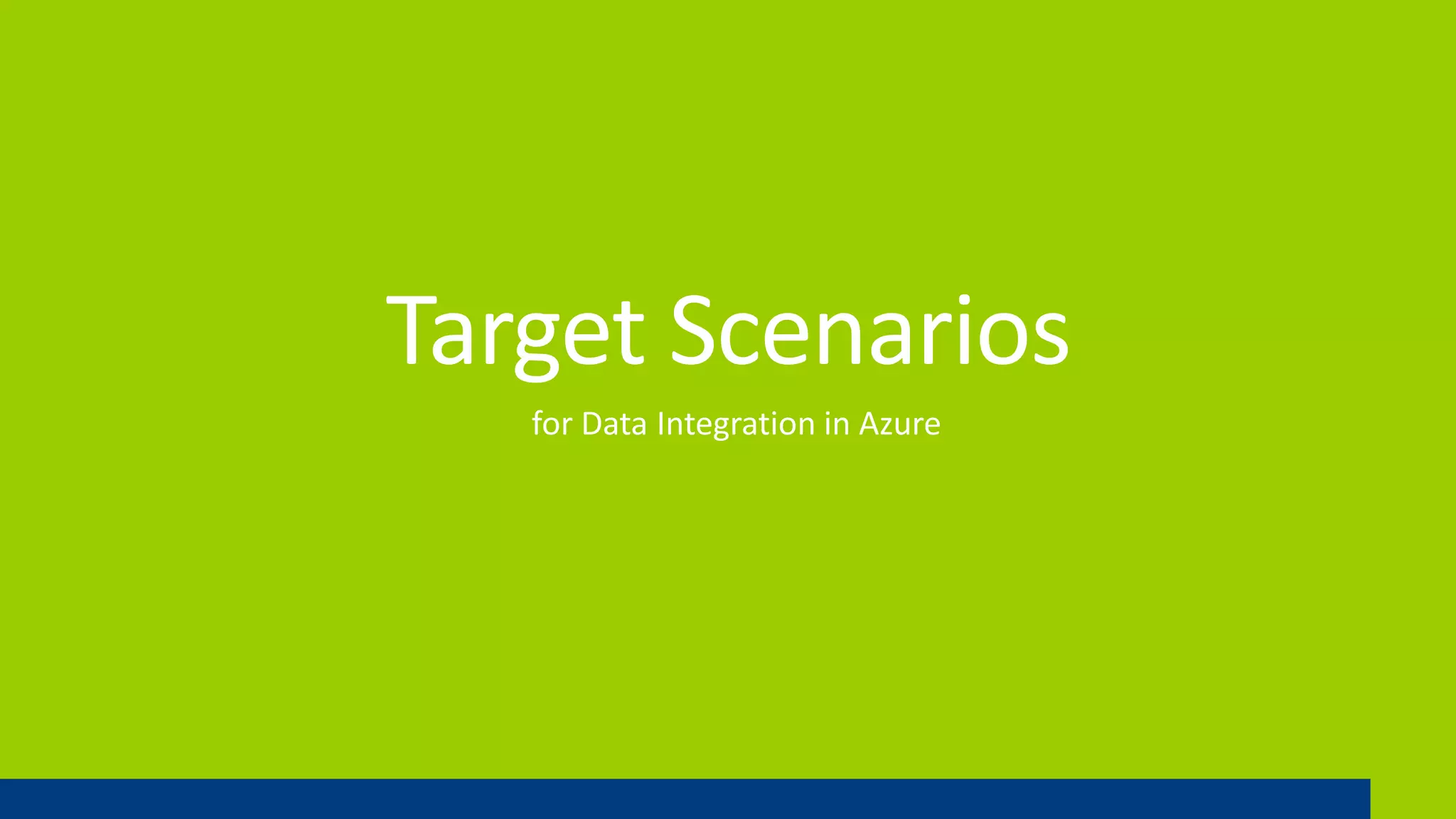 Target Scenarios

for Data Integration in Azure